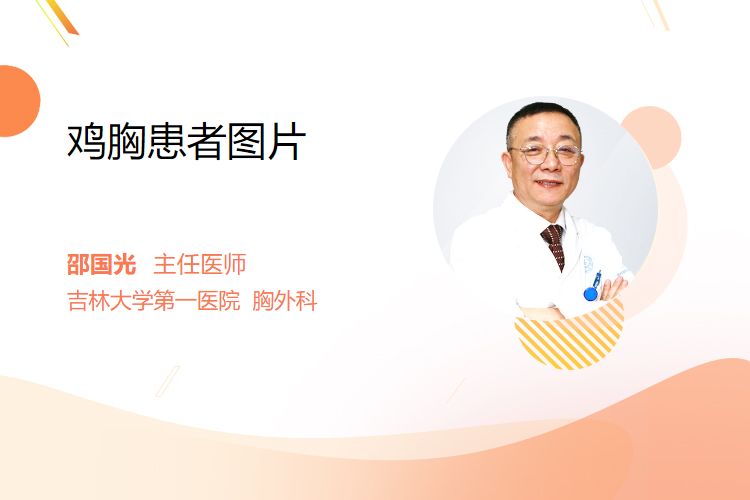 鸡胸患者图片

邵国光 主任医师
吉林大学第一医院 胸外科